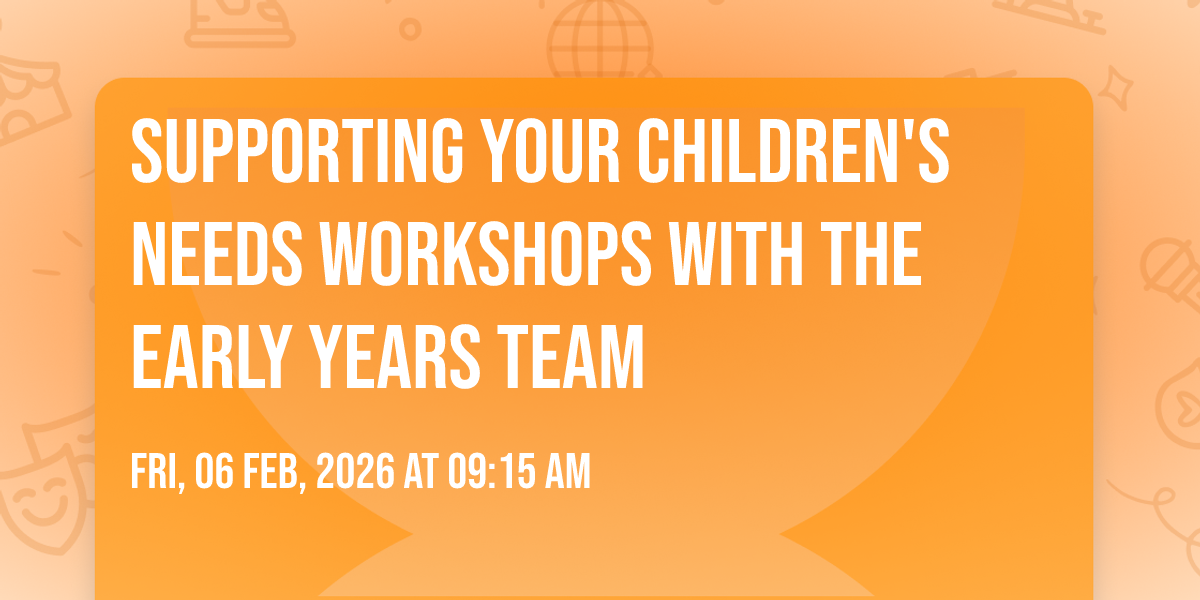 SUPPORTING YOUR CHILDREN'S NEEDS WORKSHOPS WITH THE EARLY YEARS TEAM

FRI, 06 FEB, 2026 AT 09:15 AM